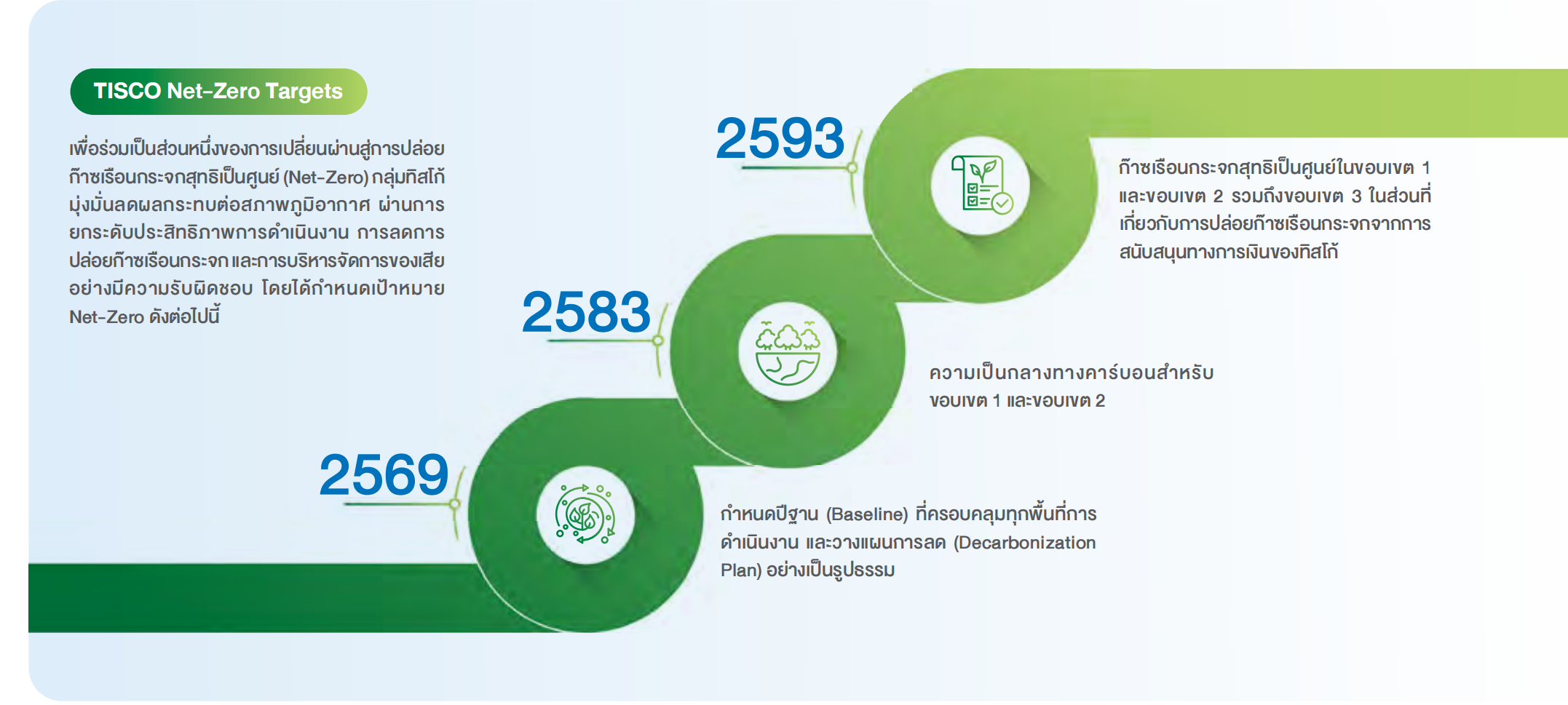 TISCO Net-Zero Targets

เพื่อร่วมเป็นส่วนหนึ่งของการเปลี่ยนผ่านสู่การปล่อยก๊าซเรือนกระจกสุทธิเป็นศูนย์ (Net-Zero) กลุ่มทิสโก้มุ่งมั่นลดผลกระทบต่อสภาพภูมิอากาศ ผ่านการยกระดับประสิทธิภาพการดำเนินงาน การลดการปล่อยก๊าซเรือนกระจก และการบริหารจัดการของเสียอย่างมีความรับผิดชอบ โดยได้กำหนดเป้าหมาย Net-Zero ดังต่อไปนี้

2593

ก๊าซเรือนกระจกสุทธิเป็นศูนย์ในขอบเขต 1 และขอบเขต 2 รวมถึงขอบเขต 3 ในส่วนที่เกี่ยวกับการปล่อยก๊าซเรือนกระจกจากการสนับสนุนทางการเงินของทิสโก้

2583

ความเป็นกลางทางคาร์บอนสำหรับขอบเขต 1 และขอบเขต 2

2569

กำหนดปีฐาน (Baseline) ที่ครอบคลุมทุกพื้นที่การดำเนินงาน และวางแผนการลด (Decarbonization Plan) อย่างเป็นรูปธรรม